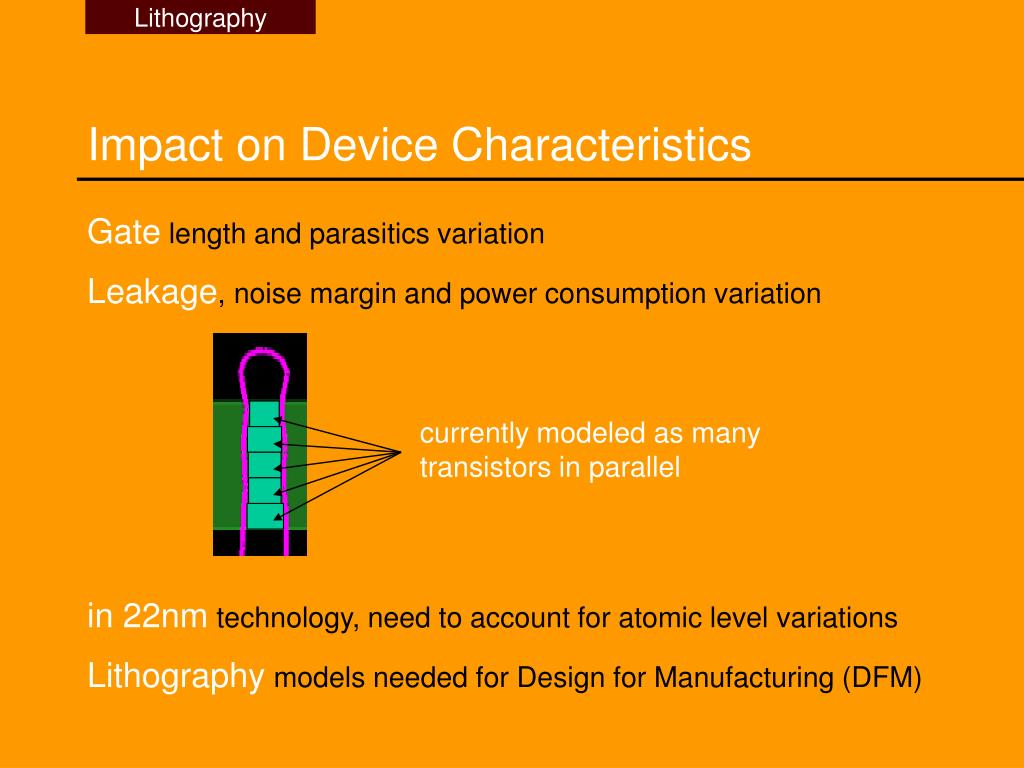 Lithography

Impact on Device Characteristics

Gate length and parasitics variation

Leakage, noise margin and power consumption variation

currently modeled as many transistors in parallel

in 22nm technology, need to account for atomic level variations

Lithography models needed for Design for Manufacturing (DFM)